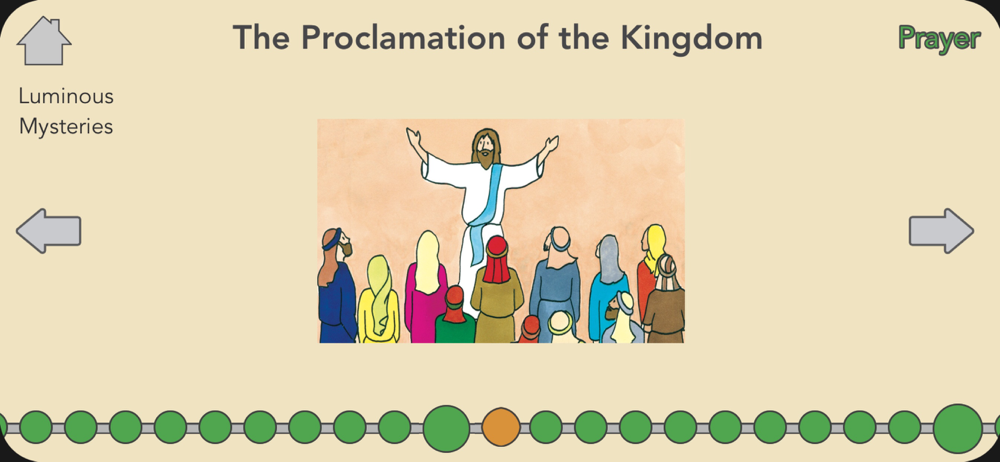 The Proclamation of the Kingdom

Prayer

Luminous Mysteries